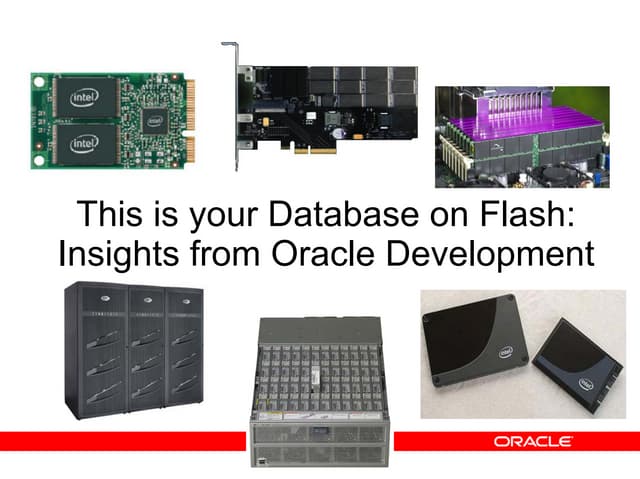 intel
intel
intel

This is your Database on Flash: Insights from Oracle Development

intel
intel

ORACLE